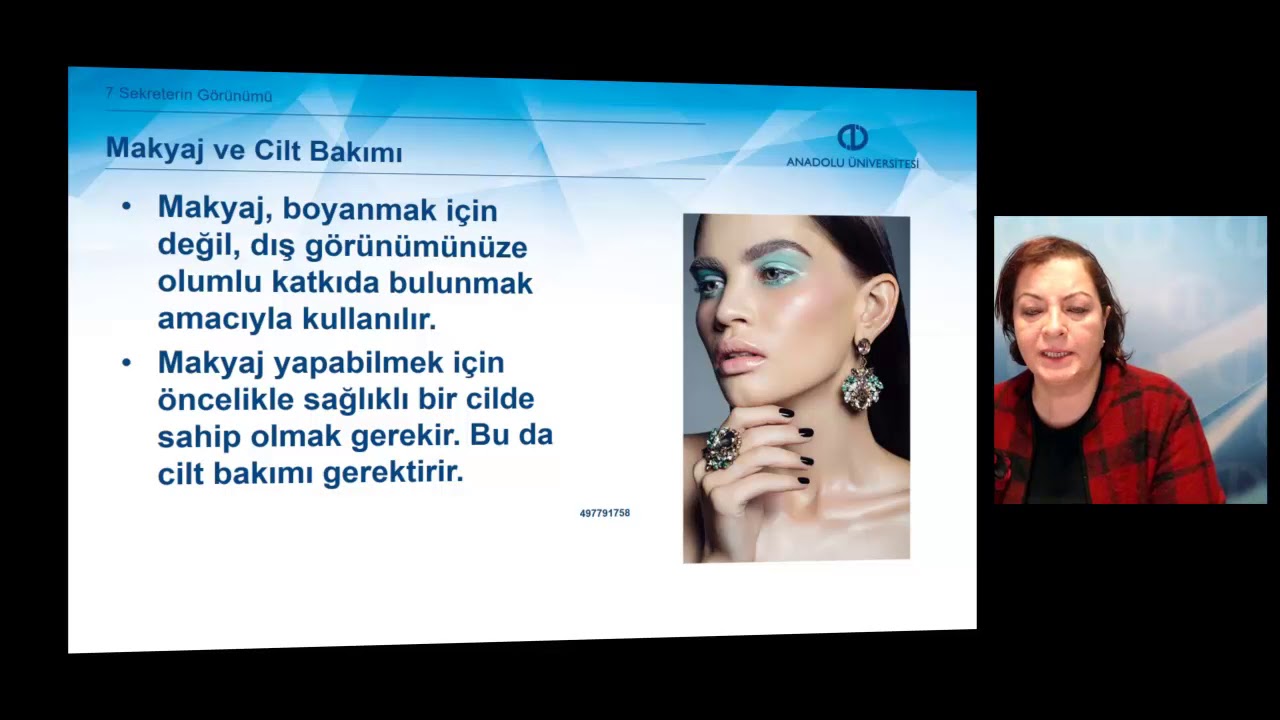 7 Sekreterin Görünümü

Makyaj ve Cilt Bakımı

ANADOLU ÜNİVERSİTESİ

• Makyaj, boyanmak için değil, dış görünümünüze olumlu katkıda bulunmak amacıyla kullanılır.
• Makyaj yapabilmek için öncelikle sağlıklı bir cilde sahip olmak gerekir. Bu da cilt bakımı gerektirir.

497791758